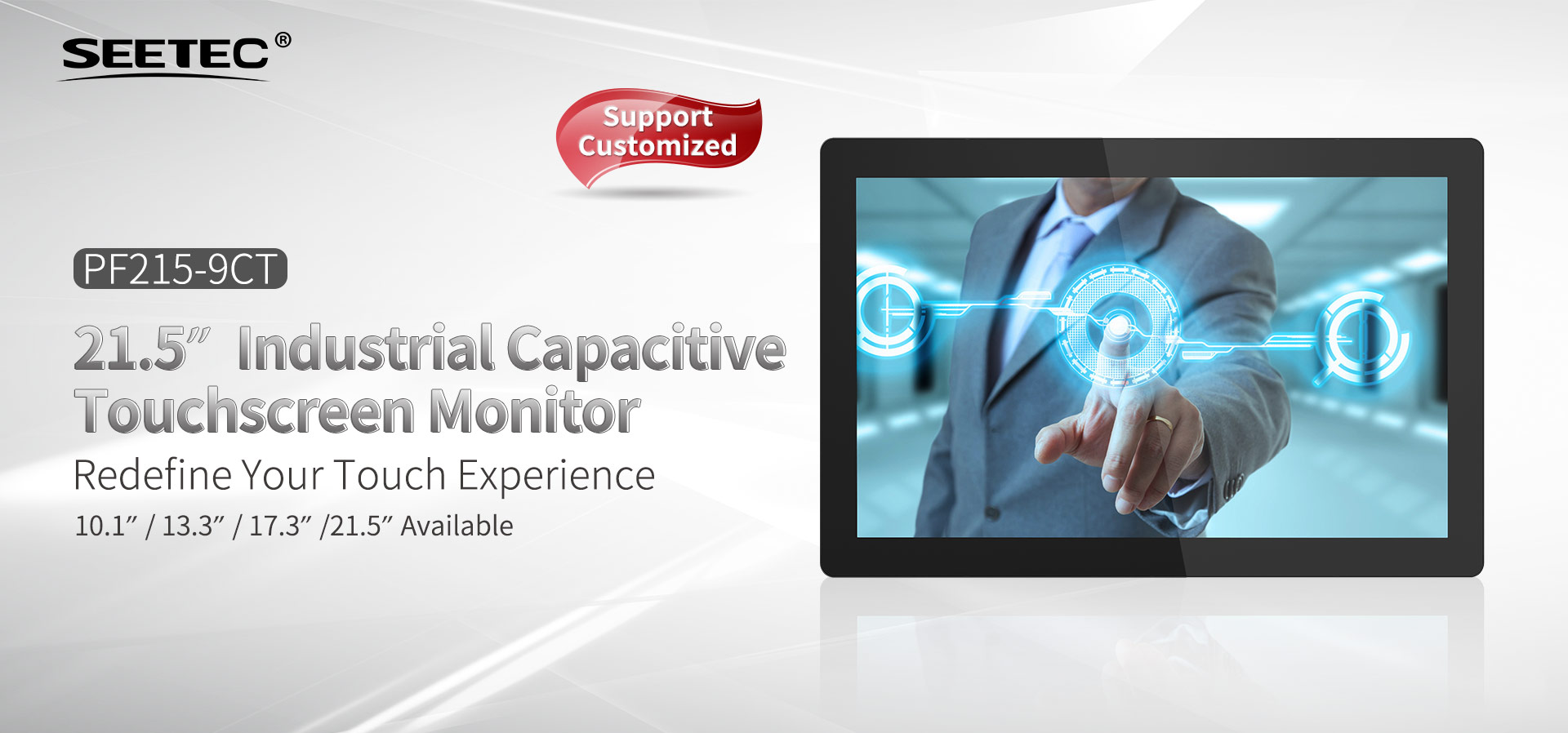 SEETEC®

Support Customized

PF215-9CT

21.5″ Industrial Capacitive Touchscreen Monitor

Redefine Your Touch Experience

10.1″ / 13.3″ / 17.3″ /21.5″ Available